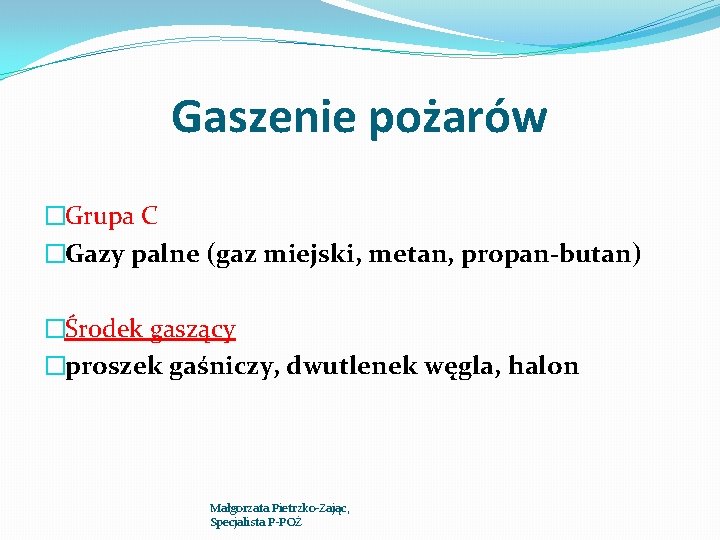 Gaszenie pożarów

Grupa C
Gazy palne (gaz miejski, metan, propan-butan)

Środek gaszący
proszek gaśniczy, dwutlenek węgla, halon

Małgorzata Pietrzko-Zając,
Specjalista P-POŻ